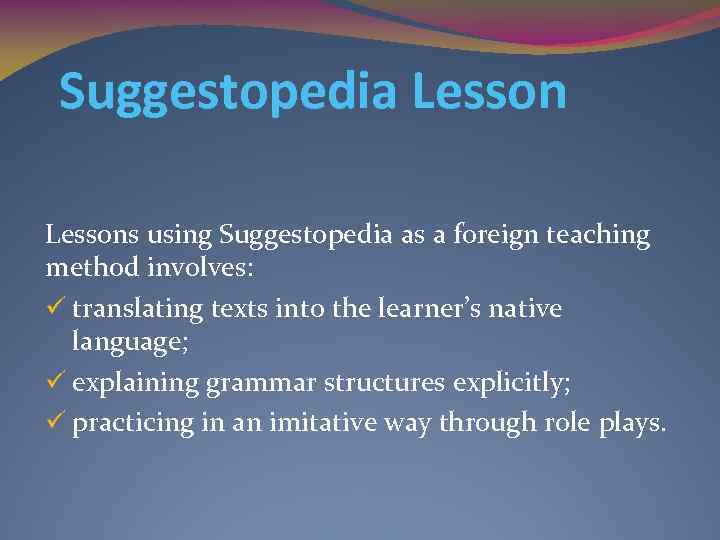 Suggestopedia Lesson

Lessons using Suggestopedia as a foreign teaching method involves:

✓ translating texts into the learner's native language;
✓ explaining grammar structures explicitly;
✓ practicing in an imitative way through role plays.